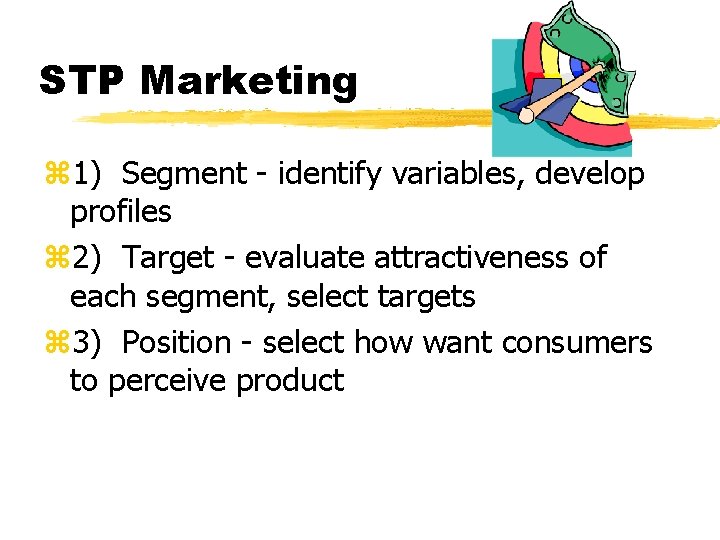 STP Marketing

⌘1) Segment - identify variables, develop profiles

⌘2) Target - evaluate attractiveness of each segment, select targets

⌘3) Position - select how want consumers to perceive product